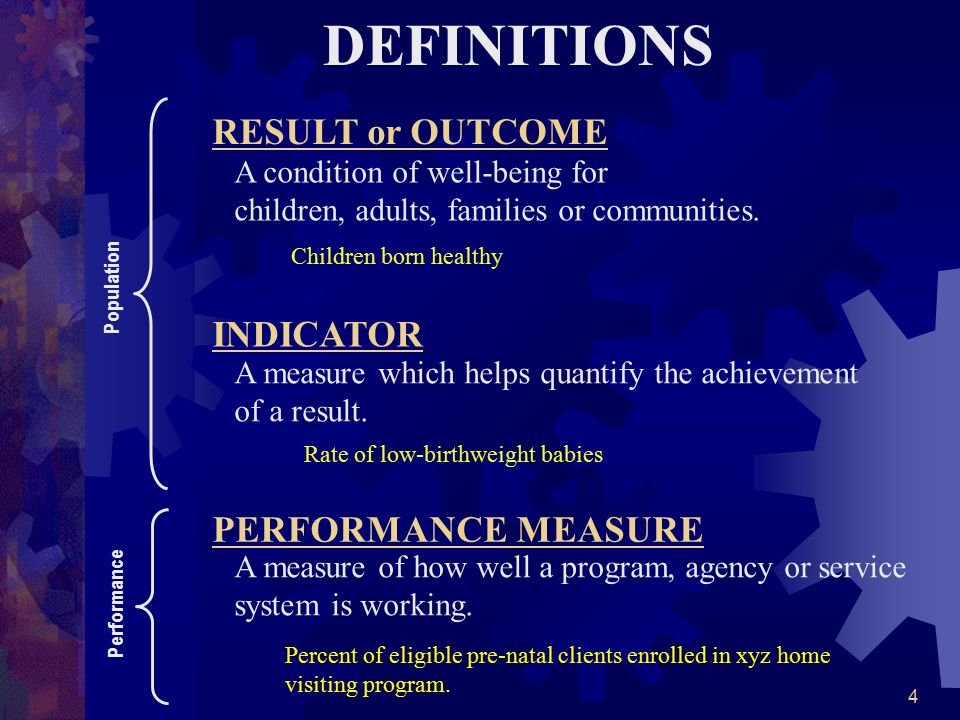 DEFINITIONS

Population

RESULT or OUTCOME

A condition of well-being for children, adults, families or communities.

Children born healthy

INDICATOR

A measure which helps quantify the achievement of a result.

Rate of low-birthweight babies

Performance

PERFORMANCE MEASURE

A measure of how well a program, agency or service system is working.

Percent of eligible pre-natal clients enrolled in xyz home visiting program.

4